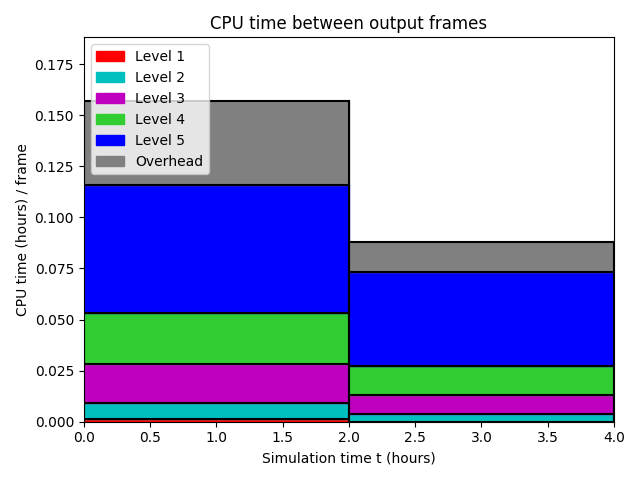 CPU time between output frames

Level 1
Level 2
Level 3
Level 4
Level 5
Overhead

CPU time (hours) / frame

0.175
0.150
0.125
0.100
0.075
0.050
0.025
0.000

0.0
0.5
1.0
1.5
2.0
2.5
3.0
3.5
4.0

Simulation time t (hours)